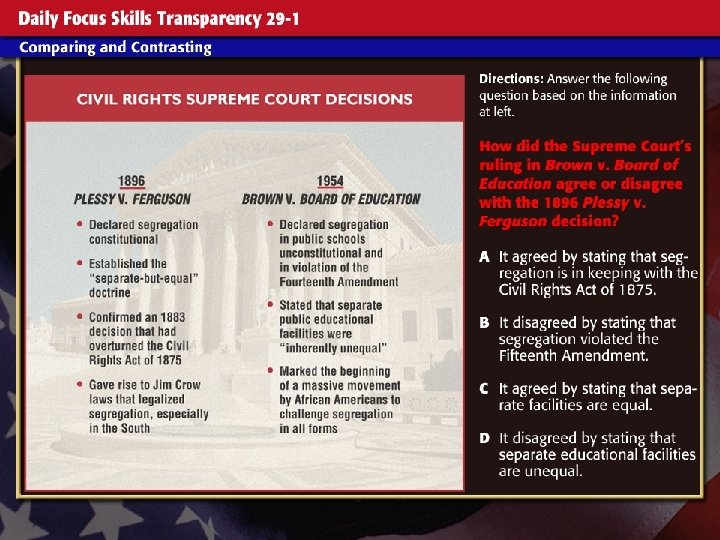 Daily Focus Skills Transparency 29-1

Comparing and Contrasting

CIVIL RIGHTS SUPREME COURT DECISIONS

1896
PLESSY V. FERGUSON

• Declared segregation constitutional
• Established the "separate-but-equal" doctrine
• Confirmed an 1883 decision that had overturned the Civil Rights Act of 1875
• Gave rise to Jim Crow laws that legalized segregation, especially in the South

1954
BROWN V. BOARD OF EDUCATION

• Declared segregation in public schools unconstitutional and in violation of the Fourteenth Amendment
• Stated that separate public educational facilities were "inherently unequal"
• Marked the beginning of a massive movement by African Americans to challenge segregation in all forms

Directions: Answer the following question based on the information at left.

How did the Supreme Court's ruling in Brown v. Board of Education agree or disagree with the 1896 Plessy v. Ferguson decision?

A It agreed by stating that segregation is in keeping with the Civil Rights Act of 1875.

B It disagreed by stating that segregation violated the Fifteenth Amendment.

C It agreed by stating that separate facilities are equal.

D It disagreed by stating that separate educational facilities are unequal.